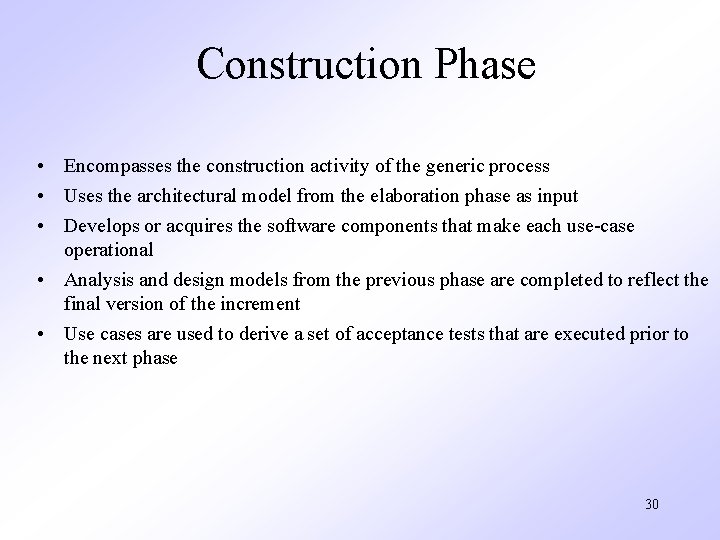 Construction Phase

• Encompasses the construction activity of the generic process
• Uses the architectural model from the elaboration phase as input
• Develops or acquires the software components that make each use-case operational
• Analysis and design models from the previous phase are completed to reflect the final version of the increment
• Use cases are used to derive a set of acceptance tests that are executed prior to the next phase

30